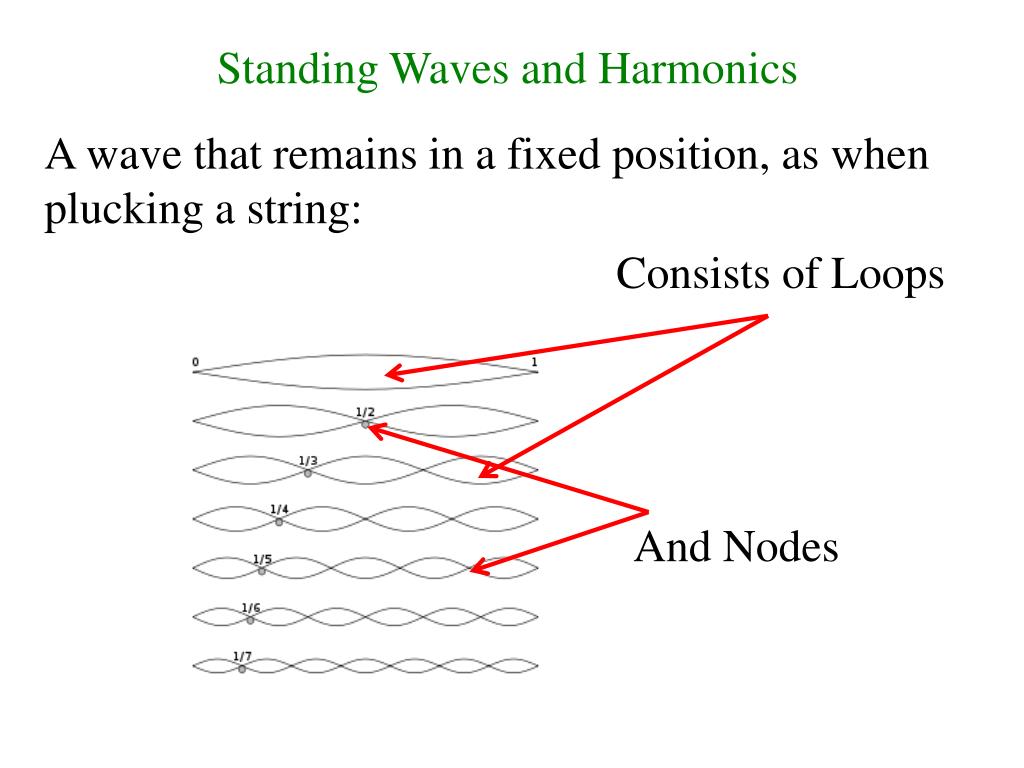 Standing Waves and Harmonics

A wave that remains in a fixed position, as when plucking a string:

Consists of Loops

0

1

1/2

1/3

1/4

1/5

1/6

1/7

And Nodes